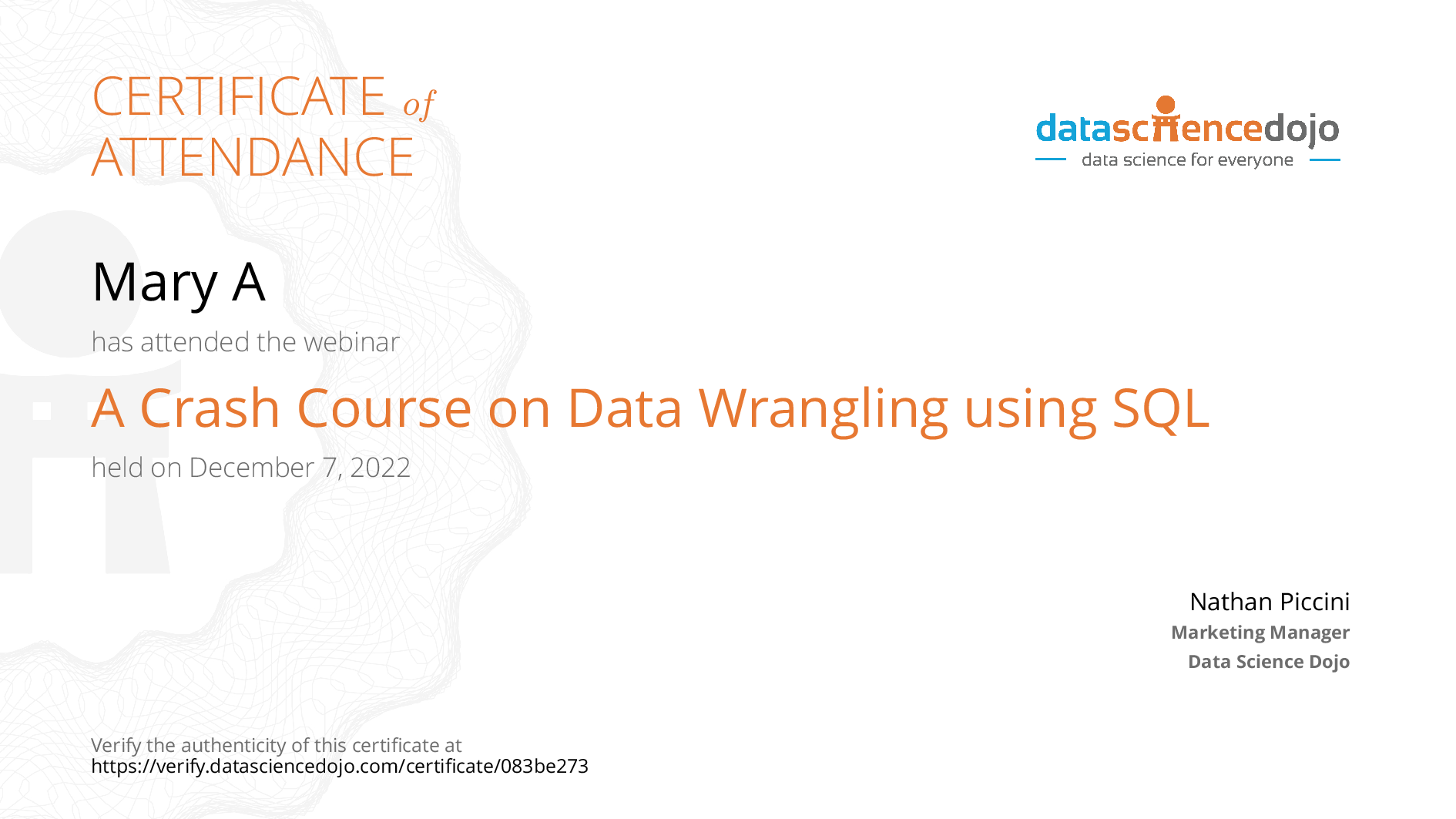 CERTIFICATE of ATTENDANCE

datasciencedojo
data science for everyone

Mary A

has attended the webinar

A Crash Course on Data Wrangling using SQL

held on December 7, 2022

Nathan Piccini
Marketing Manager
Data Science Dojo

Verify the authenticity of this certificate at
https://verify.datasciencedojo.com/certificate/083be273